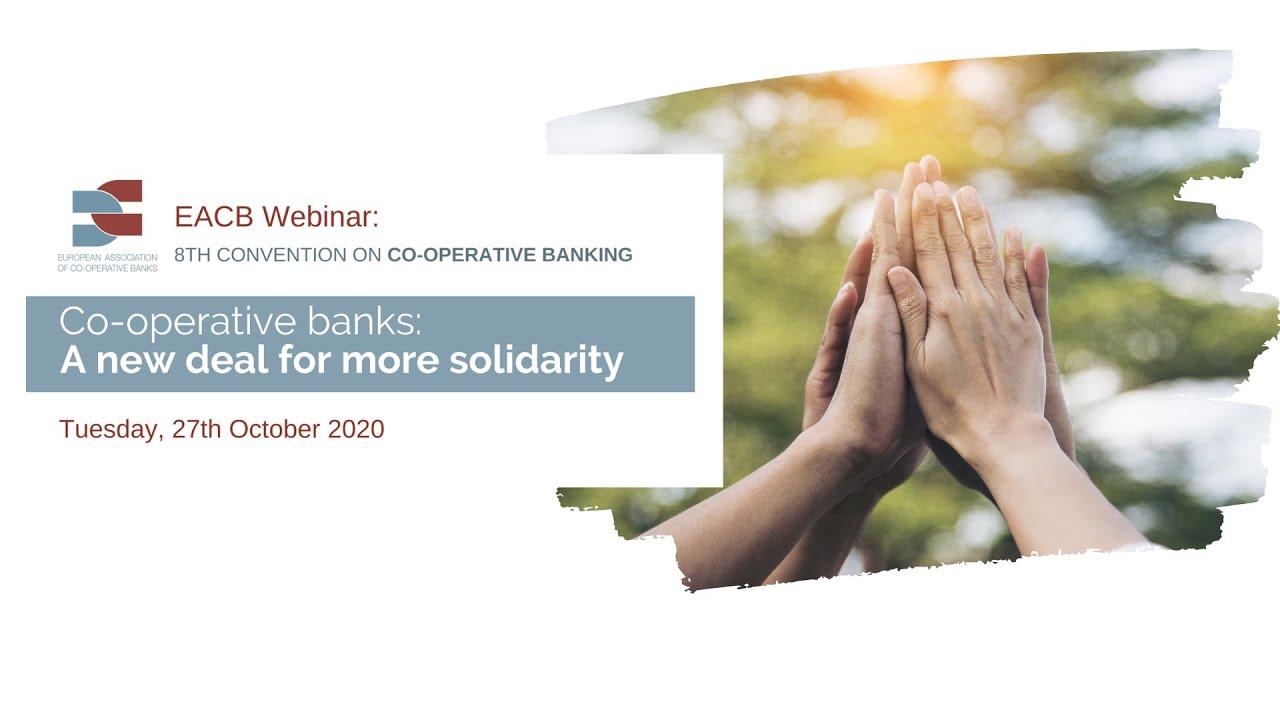 EUROPEAN ASSOCIATION OF CO-OPERATIVE BANKS

EACB Webinar:

8TH CONVENTION ON CO-OPERATIVE BANKING

Co-operative banks:
A new deal for more solidarity

Tuesday, 27th October 2020